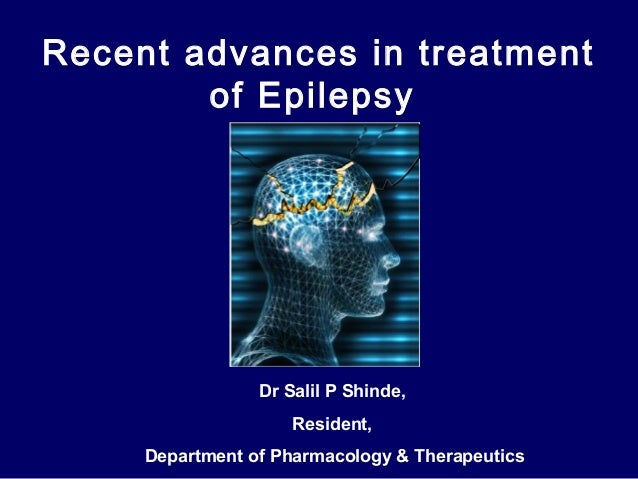 Recent advances in treatment of Epilepsy

Dr Salil P Shinde,

Resident,

Department of Pharmacology & Therapeutics